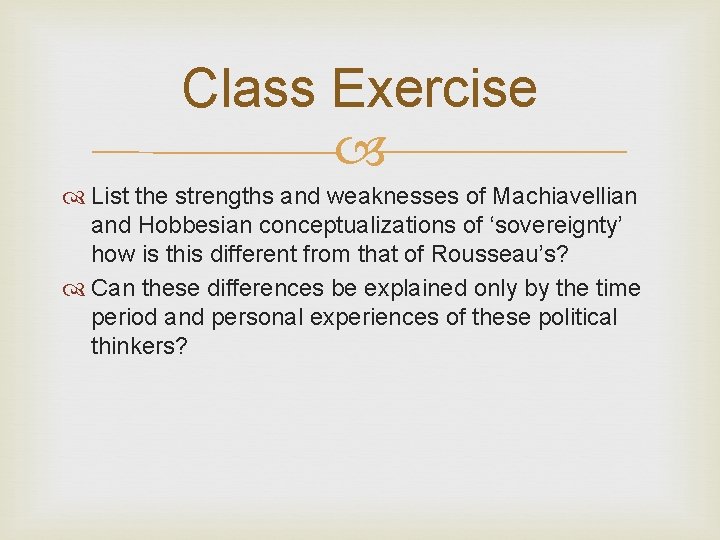 Class Exercise

List the strengths and weaknesses of Machiavellian and Hobbesian conceptualizations of ‘sovereignty’ how is this different from that of Rousseau’s?

Can these differences be explained only by the time period and personal experiences of these political thinkers?